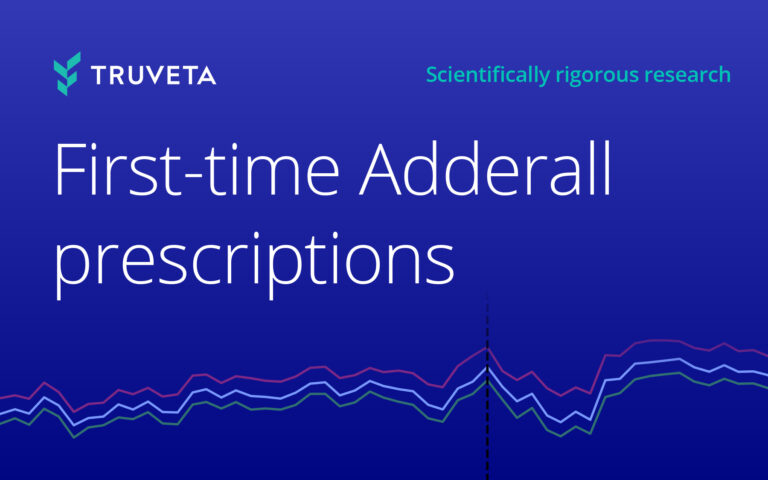 TRUVETA

Scientifically rigorous research

First-time Adderall prescriptions